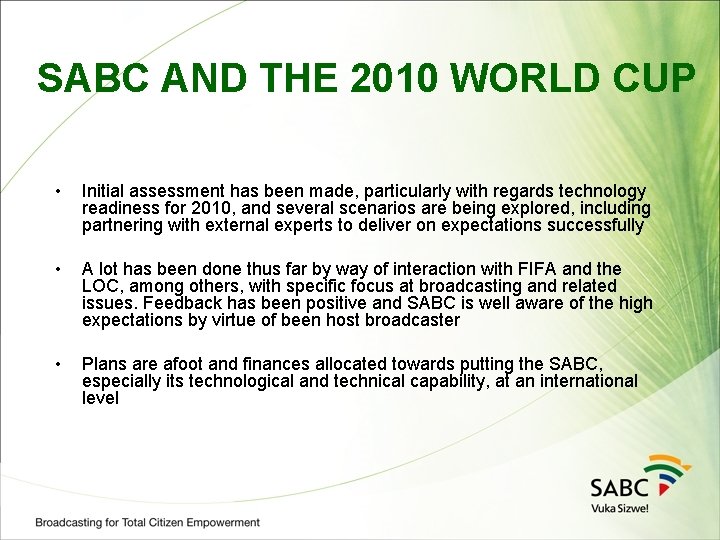 SABC AND THE 2010 WORLD CUP

• Initial assessment has been made, particularly with regards technology readiness for 2010, and several scenarios are being explored, including partnering with external experts to deliver on expectations successfully

• A lot has been done thus far by way of interaction with FIFA and the LOC, among others, with specific focus at broadcasting and related issues. Feedback has been positive and SABC is well aware of the high expectations by virtue of been host broadcaster

• Plans are afoot and finances allocated towards putting the SABC, especially its technological and technical capability, at an international level

SABC
Vuka Sizwe!

Broadcasting for Total Citizen Empowerment